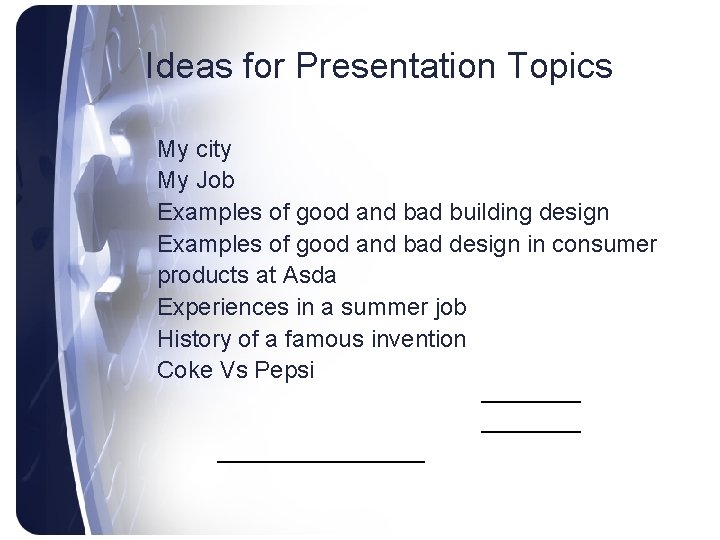 Ideas for Presentation Topics

My city
My Job
Examples of good and bad building design
Examples of good and bad design in consumer products at Asda
Experiences in a summer job
History of a famous invention
Coke Vs Pepsi